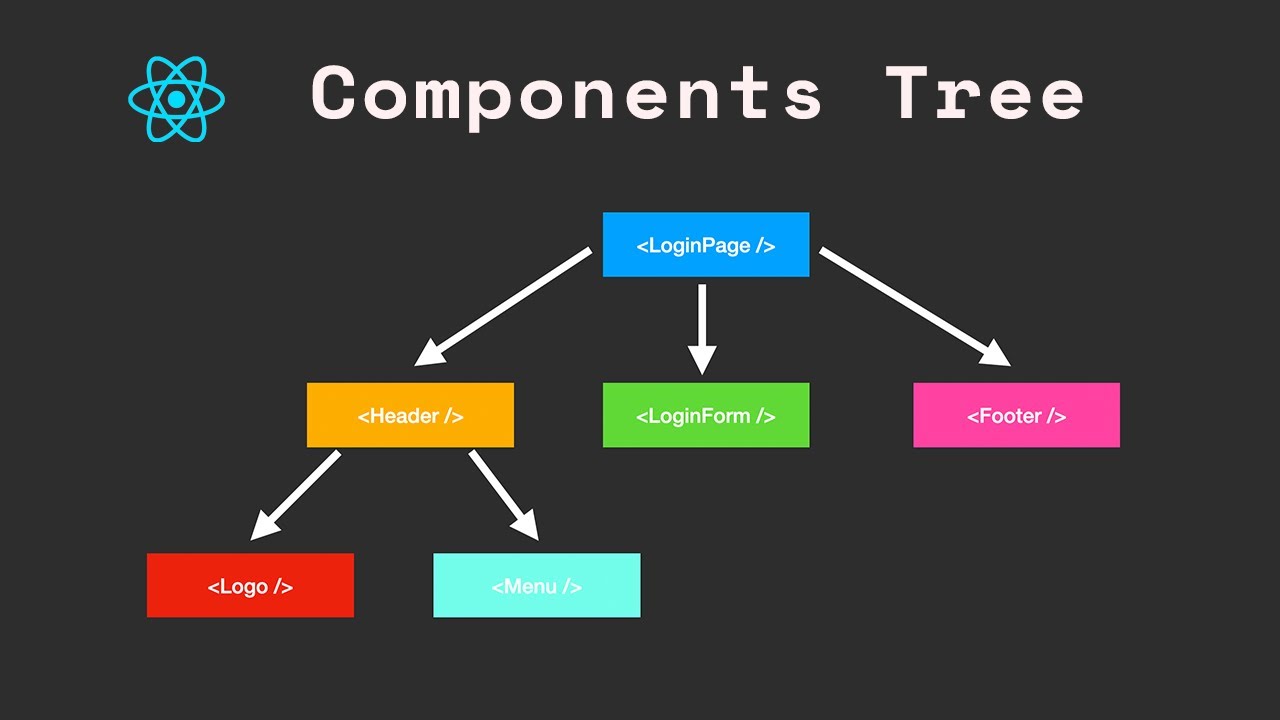 Components Tree

<LoginPage />

<Header />

<LoginForm />

<Footer />

<Logo />

<Menu />